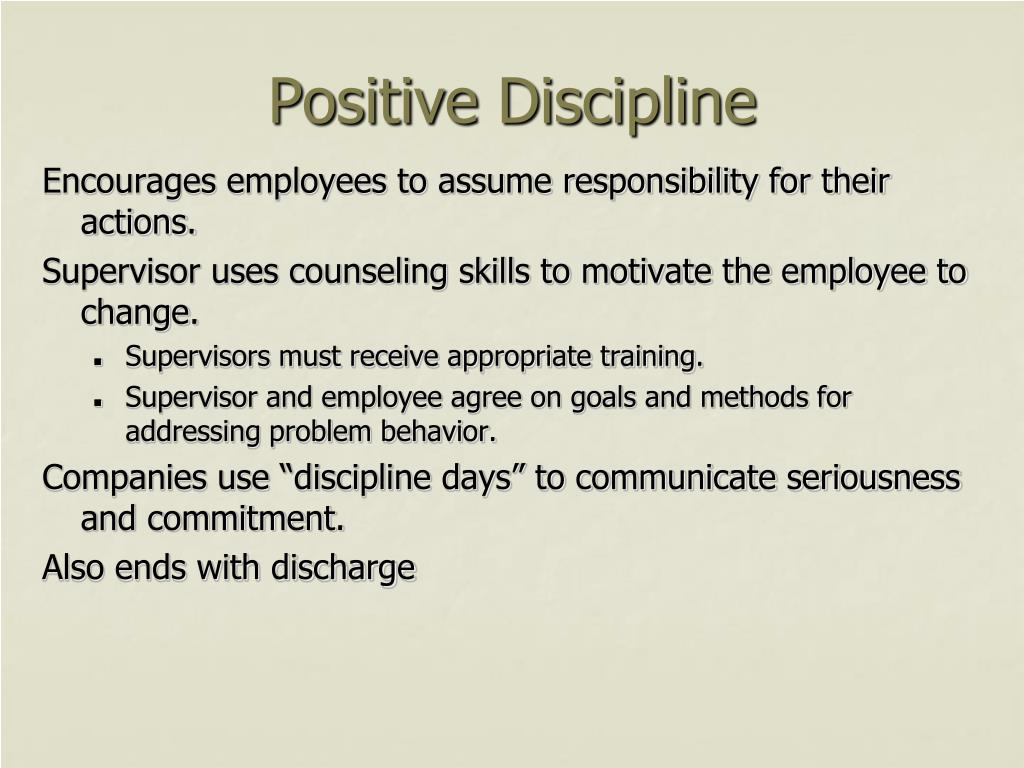 Positive Discipline

Encourages employees to assume responsibility for their actions.

Supervisor uses counseling skills to motivate the employee to change.

- Supervisors must receive appropriate training.
- Supervisor and employee agree on goals and methods for addressing problem behavior.

Companies use “discipline days” to communicate seriousness and commitment.

Also ends with discharge